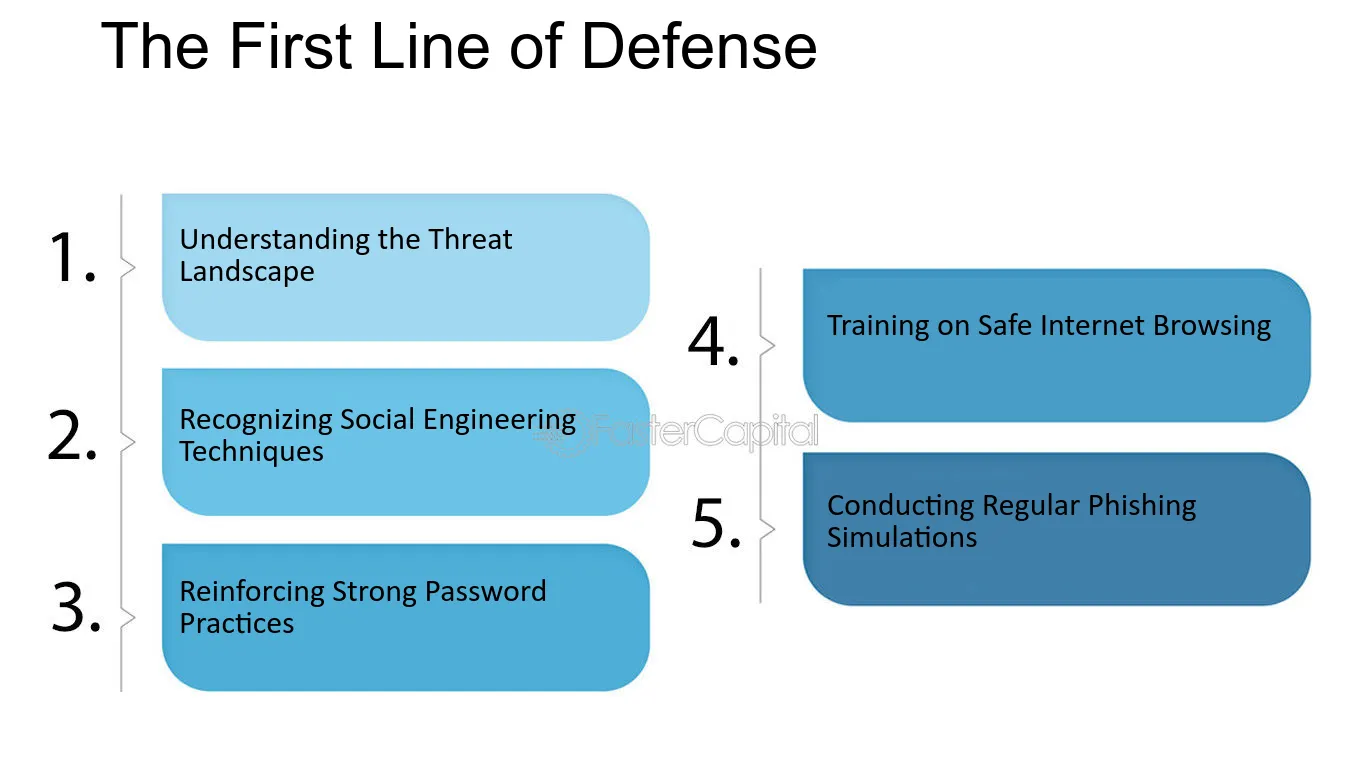 The First Line of Defense

1.
Understanding the Threat Landscape

2.
Recognizing Social Engineering Techniques

3.
Reinforcing Strong Password Practices

4.
Training on Safe Internet Browsing

5.
Conducting Regular Phishing Simulations

FasterCapital